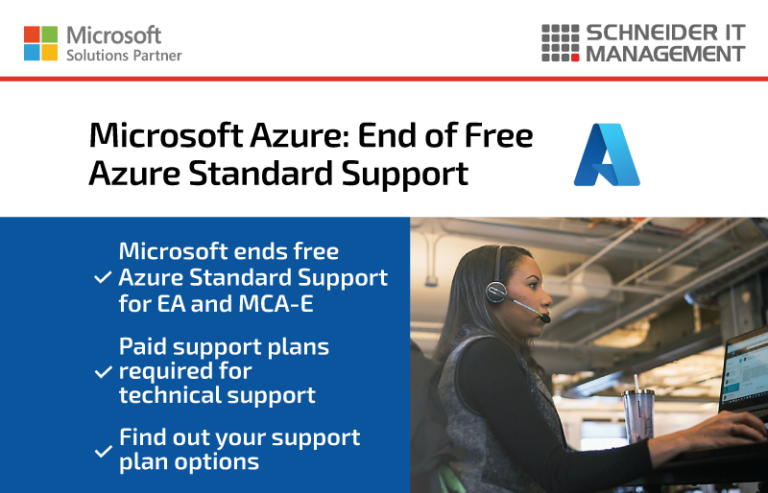 Microsoft
Solutions Partner

SCHNEIDER IT
MANAGEMENT

Microsoft Azure: End of Free Azure Standard Support

✓ Microsoft ends free Azure Standard Support for EA and MCA-E

✓ Paid support plans required for technical support

✓ Find out your support plan options